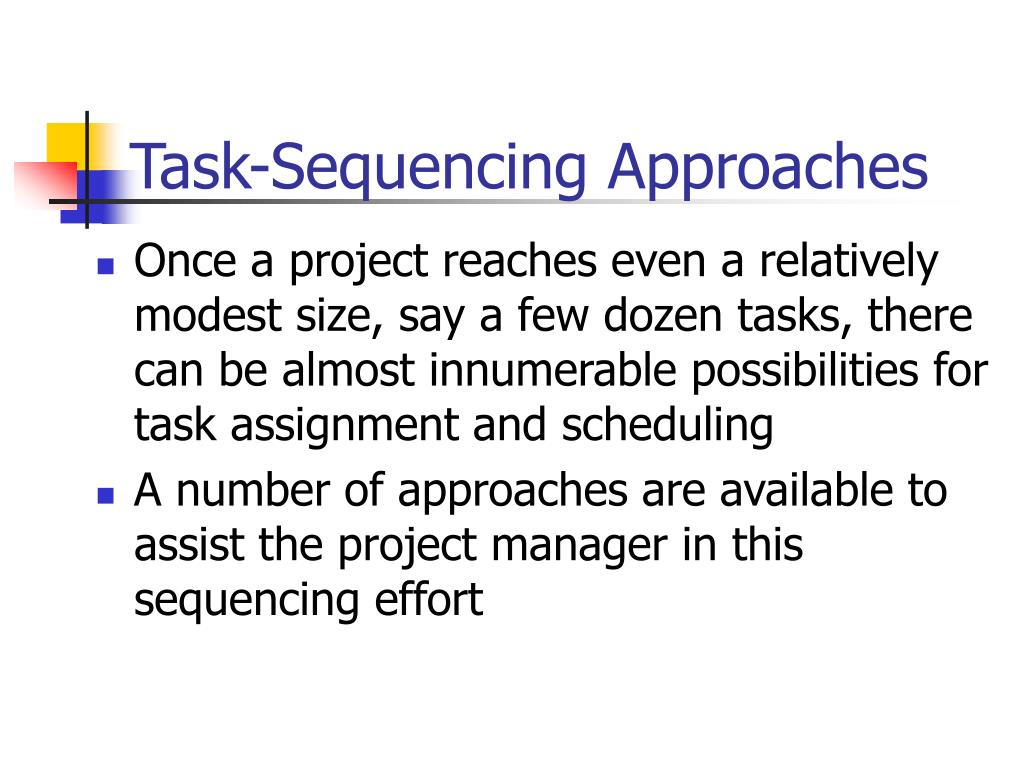 Task-Sequencing Approaches

- Once a project reaches even a relatively modest size, say a few dozen tasks, there can be almost innumerable possibilities for task assignment and scheduling
- A number of approaches are available to assist the project manager in this sequencing effort